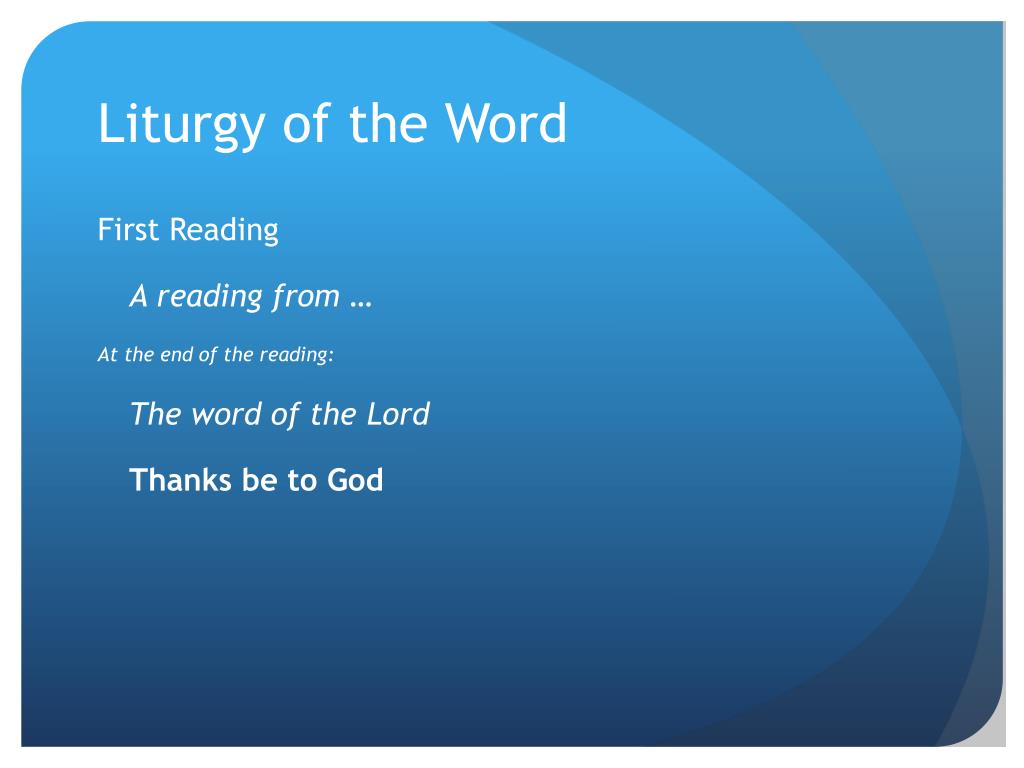 Liturgy of the Word

First Reading

A reading from …

At the end of the reading:

The word of the Lord

Thanks be to God